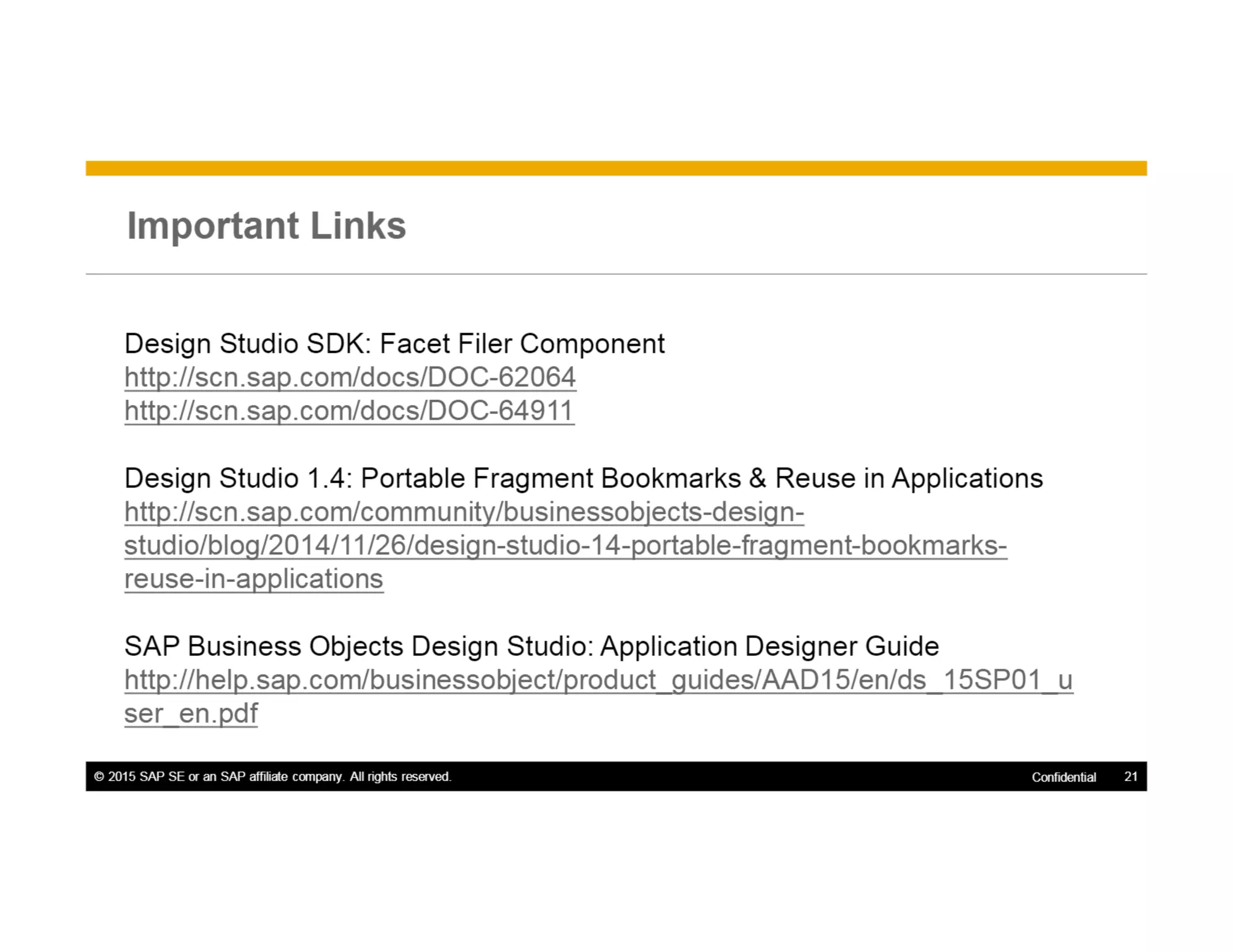 Important Links

Design Studio SDK: Facet Filer Component
http://scn.sap.com/docs/DOC-62064
http://scn.sap.com/docs/DOC-64911

Design Studio 1.4: Portable Fragment Bookmarks & Reuse in Applications
http://scn.sap.com/community/businessobjects-design-studio/blog/2014/11/26/design-studio-14-portable-fragment-bookmarks-reuse-in-applications

SAP Business Objects Design Studio: Application Designer Guide
http://help.sap.com/businessobject/product_guides/AAD15/en/ds_15SP01_user_en.pdf

© 2015 SAP SE or an SAP affiliate company. All rights reserved. Confidential 21